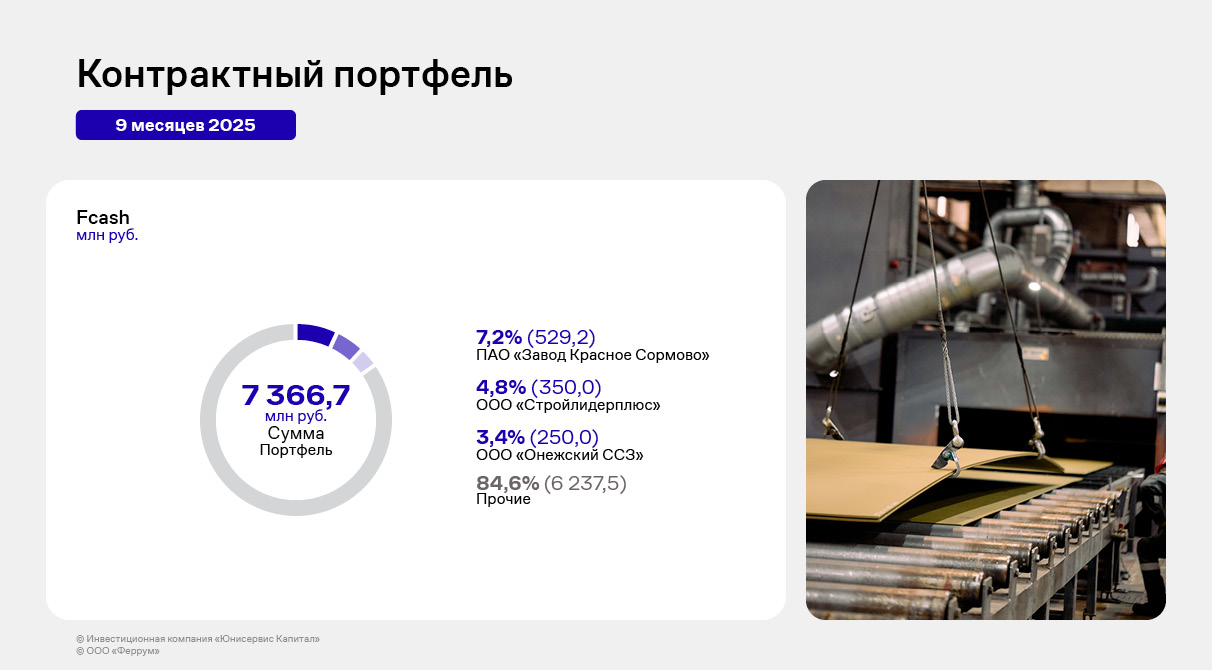 Контрактный портфель

9 месяцев 2025

Fcash
млн руб.

7 366,7
млн руб.
Сумма
Портфель

7,2% (529,2)
ПАО «Завод Красное Сормово»

4,8% (350,0)
ООО «Стройлидерплюс»

3,4% (250,0)
ООО «Онежский ССЗ»

84,6% (6 237,5)
Прочие

© Инвестиционная компания «Юнисервис Капитал»
© ООО «Феррум»